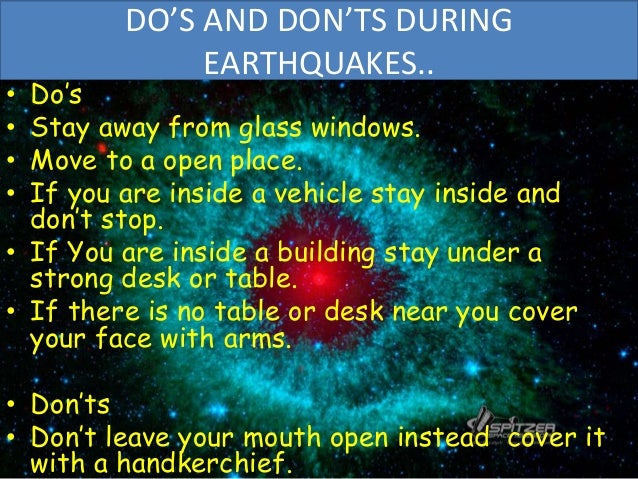 DO'S AND DON'TS DURING EARTHQUAKES..

• Do's
• Stay away from glass windows.
• Move to a open place.
• If you are inside a vehicle stay inside and don't stop.
• If You are inside a building stay under a strong desk or table.
• If there is no table or desk near you cover your face with arms.

• Don'ts
• Don't leave your mouth open instead  cover it with a handkerchief.

SPITZER